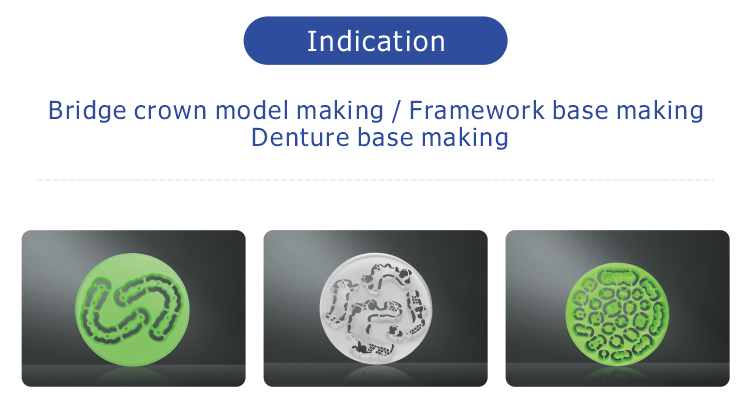 Indication

Bridge crown model making / Framework base making
Denture base making